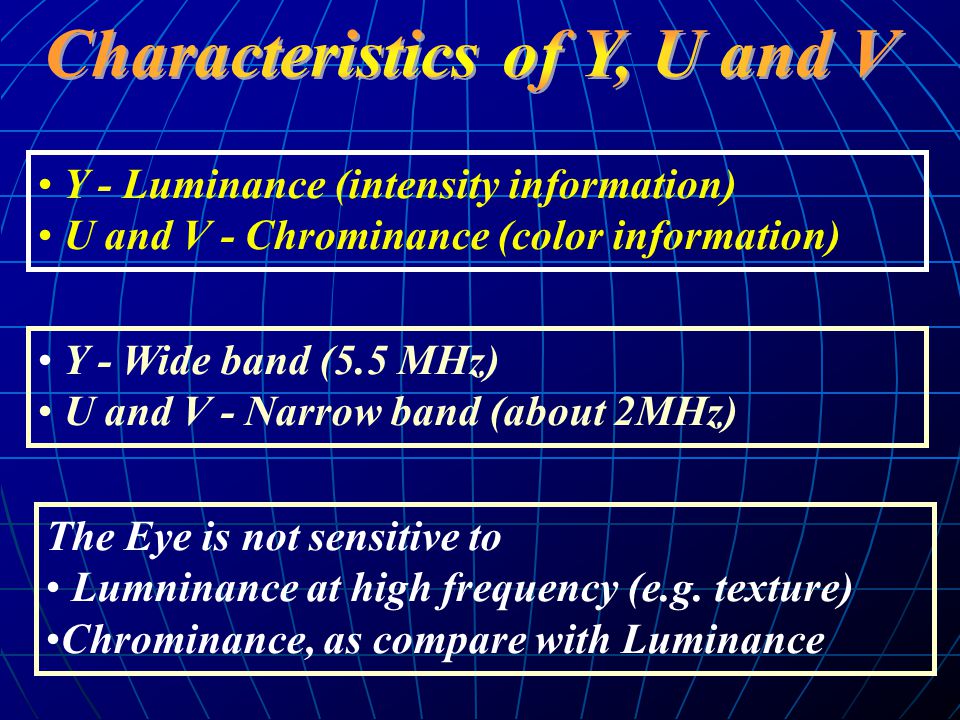 Characteristics of Y, U and V

• Y - Luminance (intensity information)
• U and V - Chrominance (color information)

• Y - Wide band (5.5 MHz)
• U and V - Narrow band (about 2MHz)

The Eye is not sensitive to
• Lumninance at high frequency (e.g. texture)
•Chrominance, as compare with Luminance